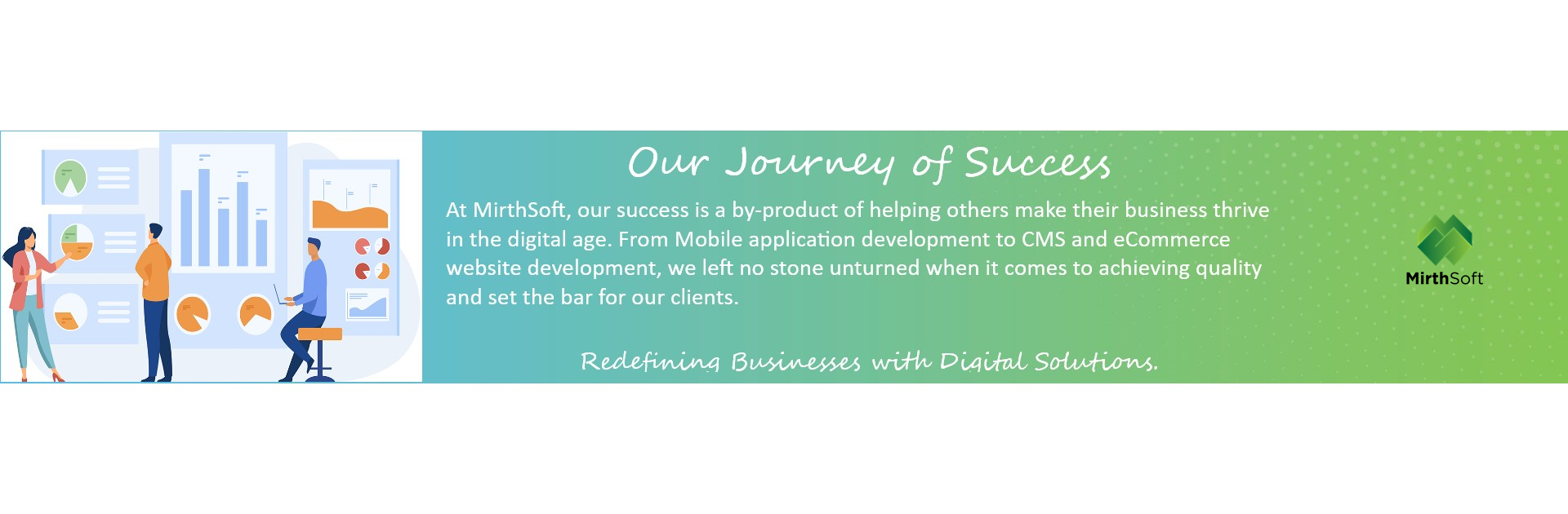 Our Journey of Success

At MirthSoft, our success is a by-product of helping others make their business thrive in the digital age. From Mobile application development to CMS and eCommerce website development, we left no stone unturned when it comes to achieving quality and set the bar for our clients.

Redefining Businesses with Digital Solutions.

MirthSoft